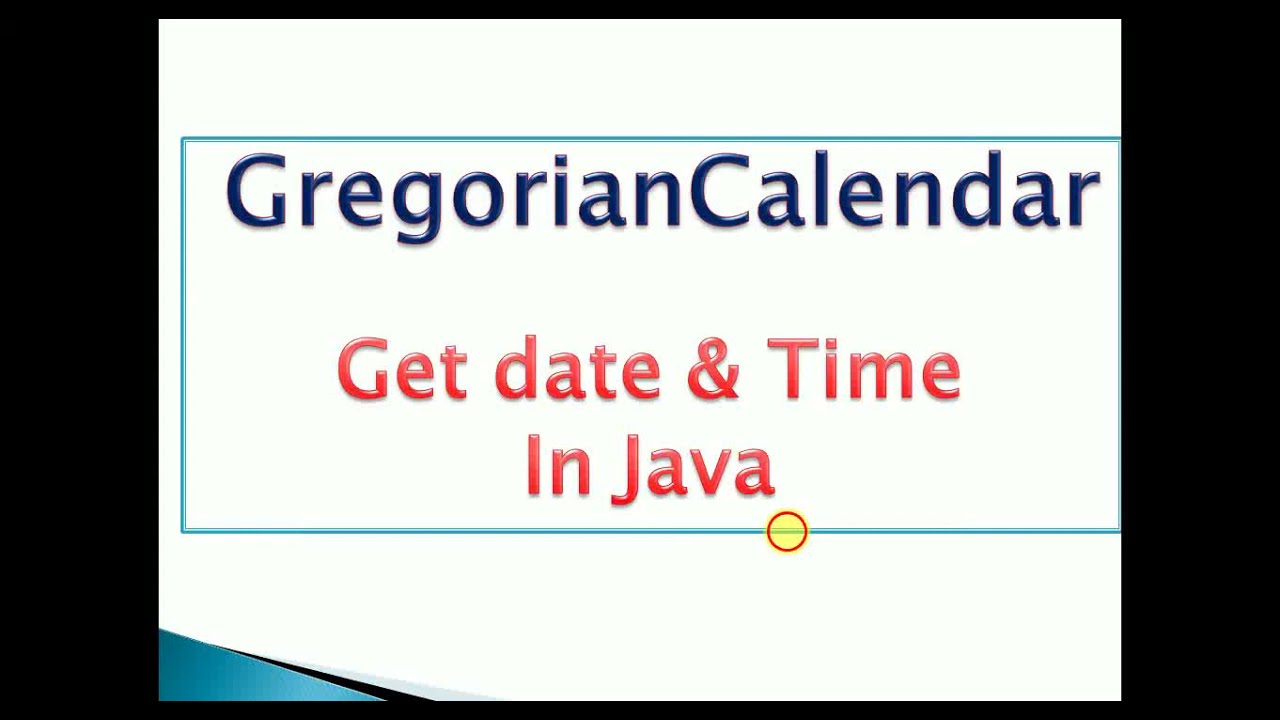 GregorianCalendar

Get date & Time
In Java